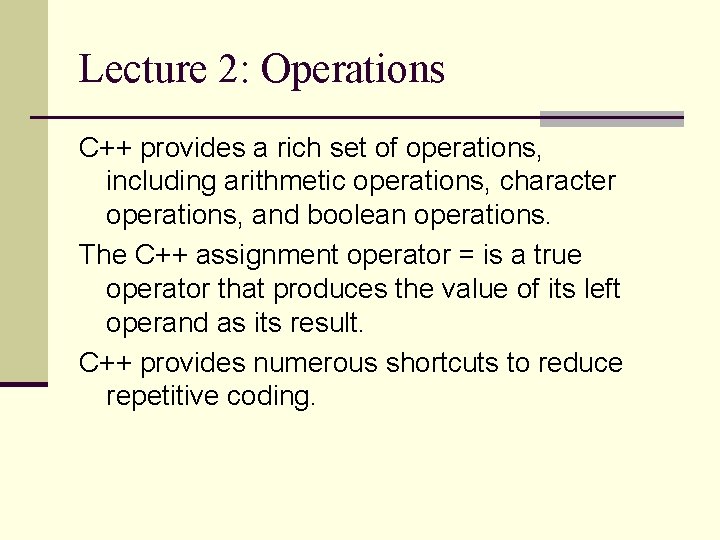 Lecture 2: Operations

C++ provides a rich set of operations, including arithmetic operations, character operations, and boolean operations.

The C++ assignment operator = is a true operator that produces the value of its left operand as its result.

C++ provides numerous shortcuts to reduce repetitive coding.